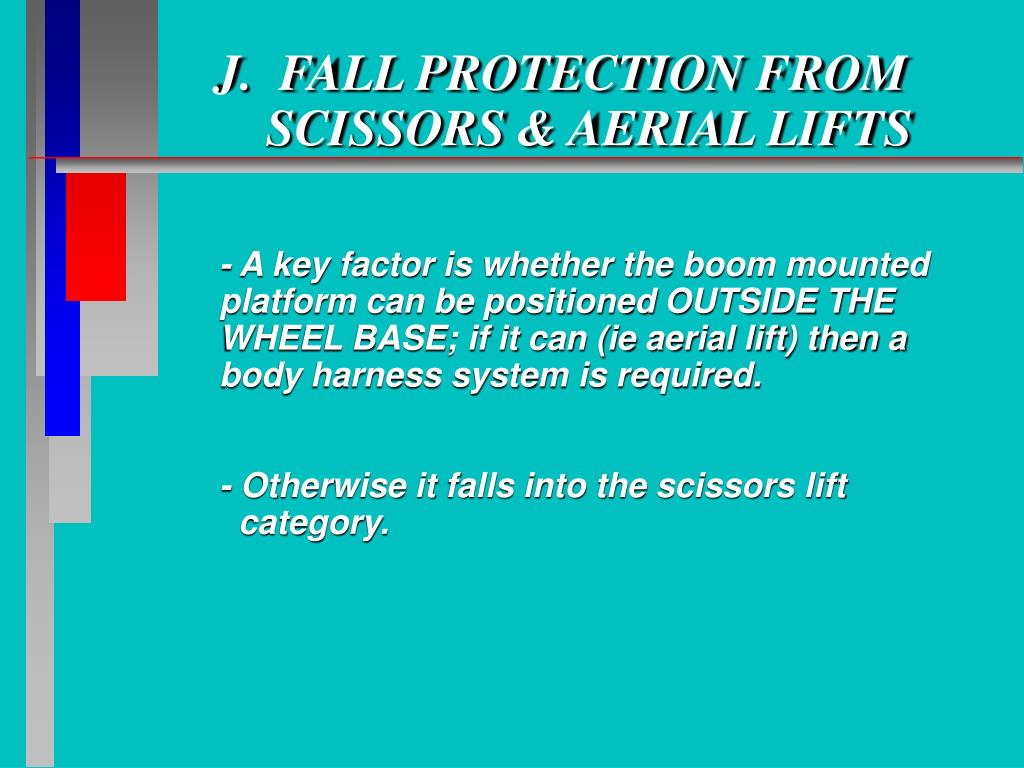 J. FALL PROTECTION FROM SCISSORS & AERIAL LIFTS

- A key factor is whether the boom mounted platform can be positioned OUTSIDE THE WHEEL BASE; if it can (ie aerial lift) then a body harness system is required.

- Otherwise it falls into the scissors lift category.